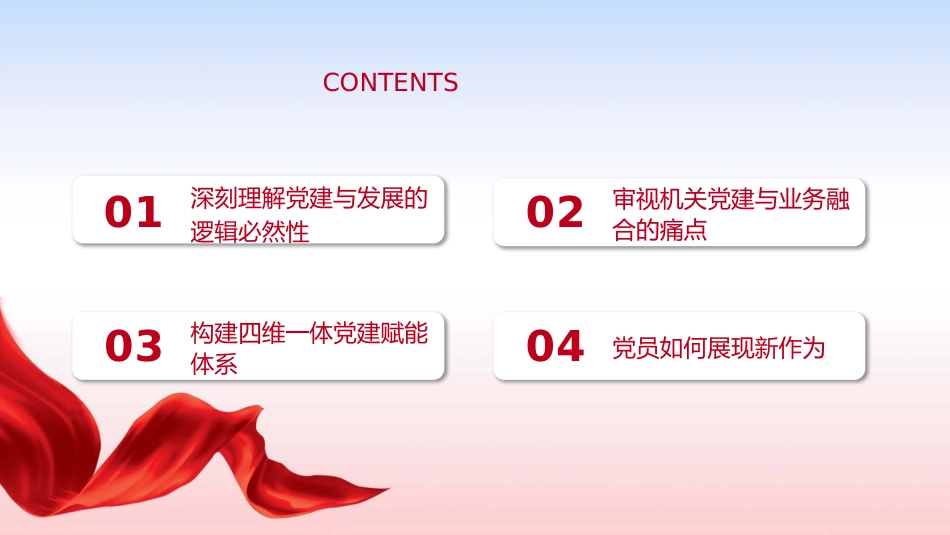 CONTENTS

01 深刻理解党建与发展的逻辑必然性

02 审视机关党建与业务融合的痛点

03 构建四维一体党建赋能体系

04 党员如何展现新作为